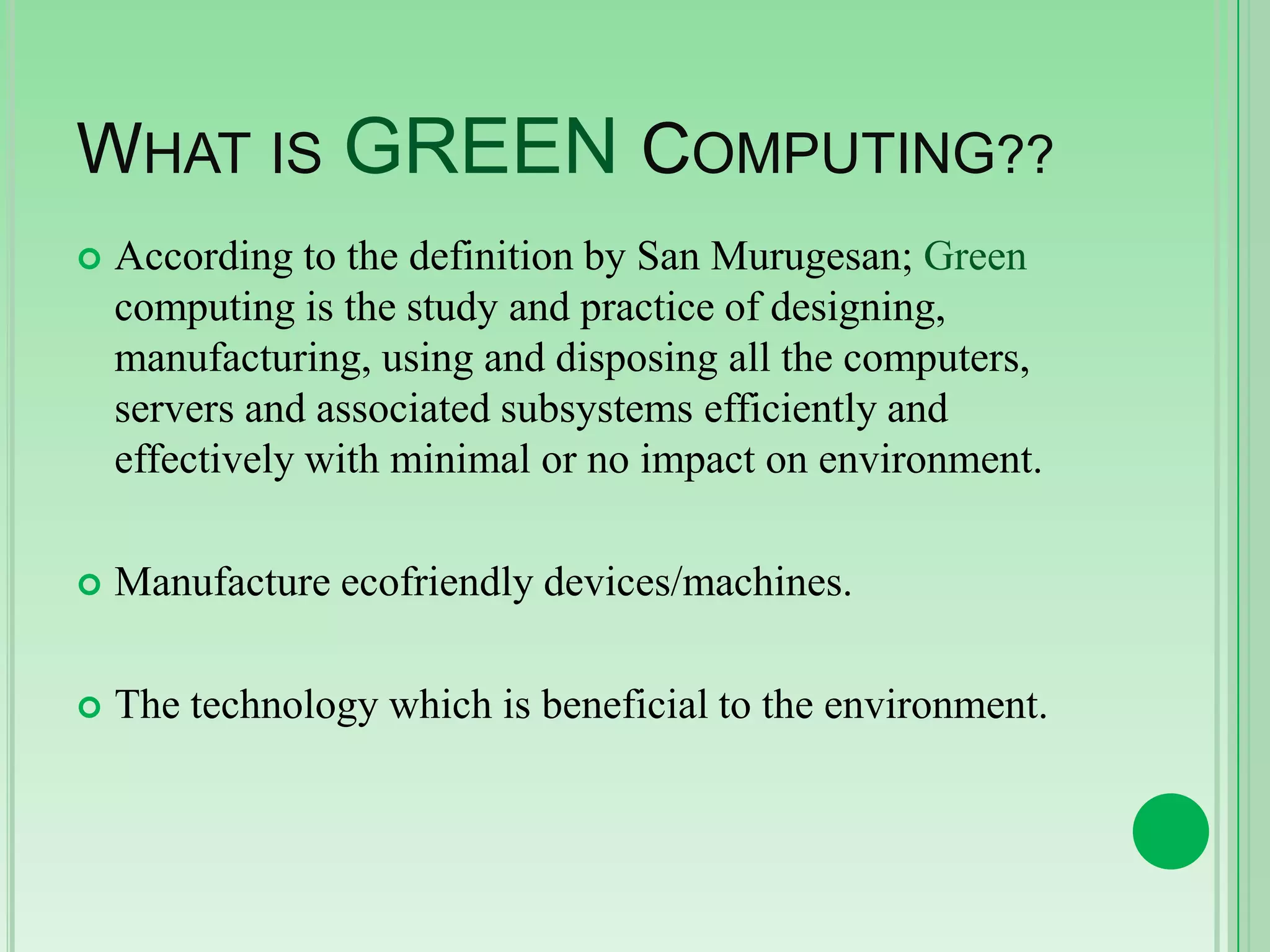 WHAT IS GREEN COMPUTING??

According to the definition by San Murugesan; Green computing is the study and practice of designing, manufacturing, using and disposing all the computers, servers and associated subsystems efficiently and effectively with minimal or no impact on environment.

Manufacture ecofriendly devices/machines.

The technology which is beneficial to the environment.